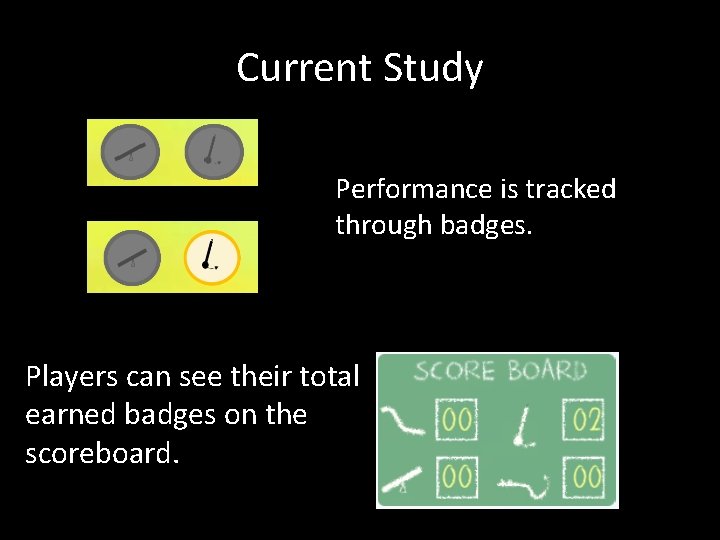 Current Study

Performance is tracked through badges.

Players can see their total earned badges on the scoreboard.

SCORE BOARD

00

02

00

00